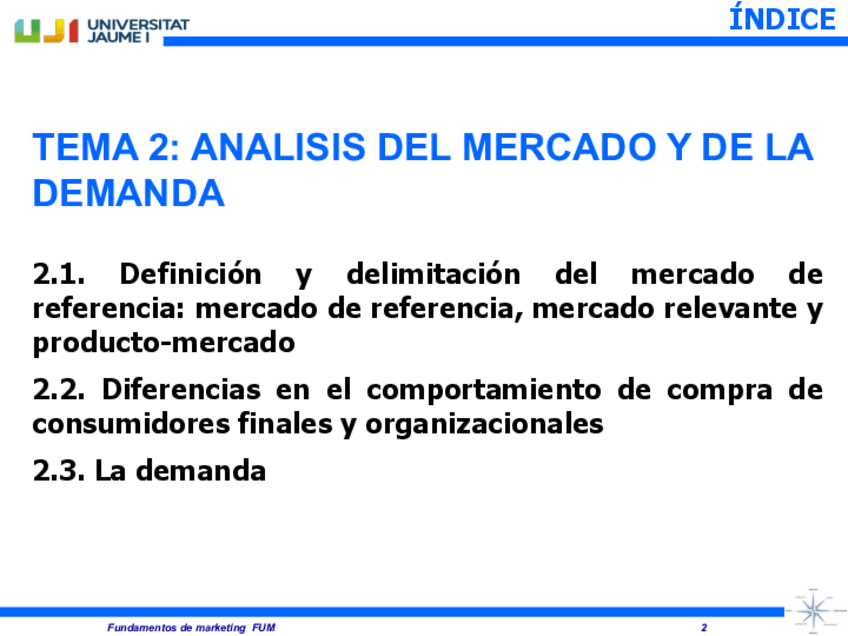 UJI UNIVERSITAT JAUME I

ÍNDICE

TEMA 2: ANALISIS DEL MERCADO Y DE LA DEMANDA

2.1. Definición y delimitación del mercado de referencia: mercado de referencia, mercado relevante y producto-mercado

2.2. Diferencias en el comportamiento de compra de consumidores finales y organizacionales

2.3. La demanda

Fundamentos de marketing FUM

2